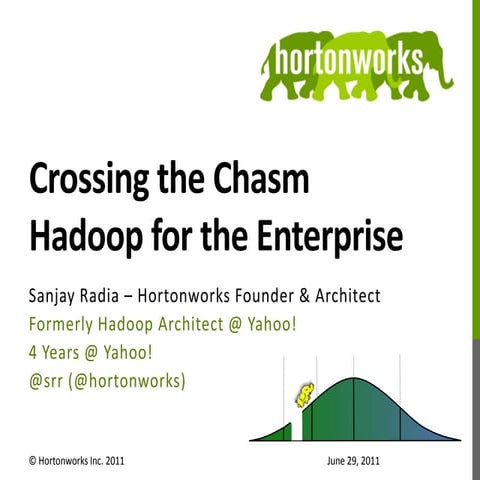 hortonworks

Crossing the Chasm
Hadoop for the Enterprise

Sanjay Radia – Hortonworks Founder & Architect
Formerly Hadoop Architect @ Yahoo!
4 Years @ Yahoo!
@srr (@hortonworks)

© Hortonworks Inc. 2011

June 29, 2011